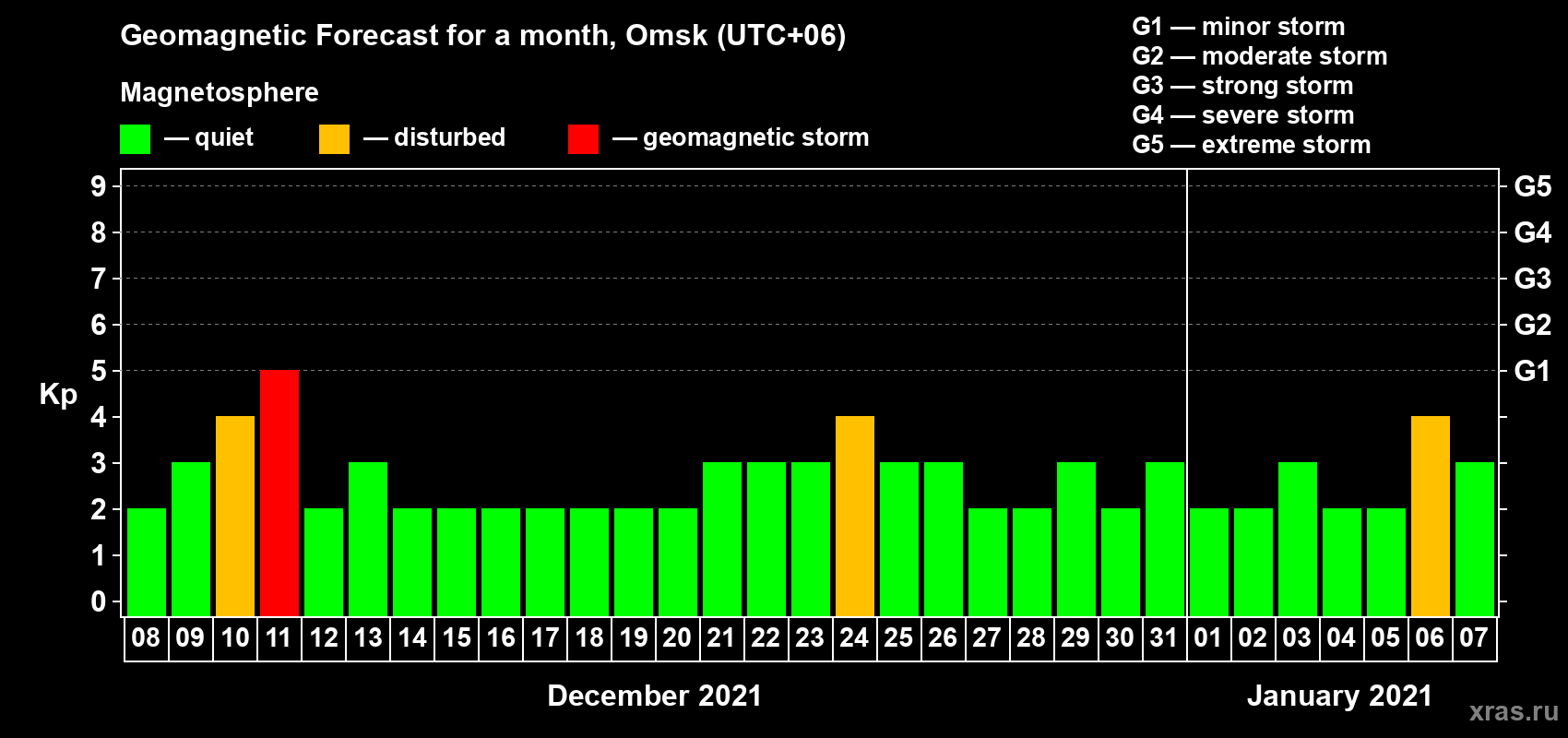 Geomagnetic Forecast for a month, Omsk (UTC+06)

Magnetosphere

— quiet — disturbed — geomagnetic storm

G1 — minor storm
G2 — moderate storm
G3 — strong storm
G4 — severe storm
G5 — extreme storm

Kp

9 8 7 6 5 4 3 2 1 0

G5 G4 G3 G2 G1

08 09 10 11 12 13 14 15 16 17 18 19 20 21 22 23 24 25 26 27 28 29 30 31 01 02 03 04 05 06 07

December 2021

January 2021

xras.ru